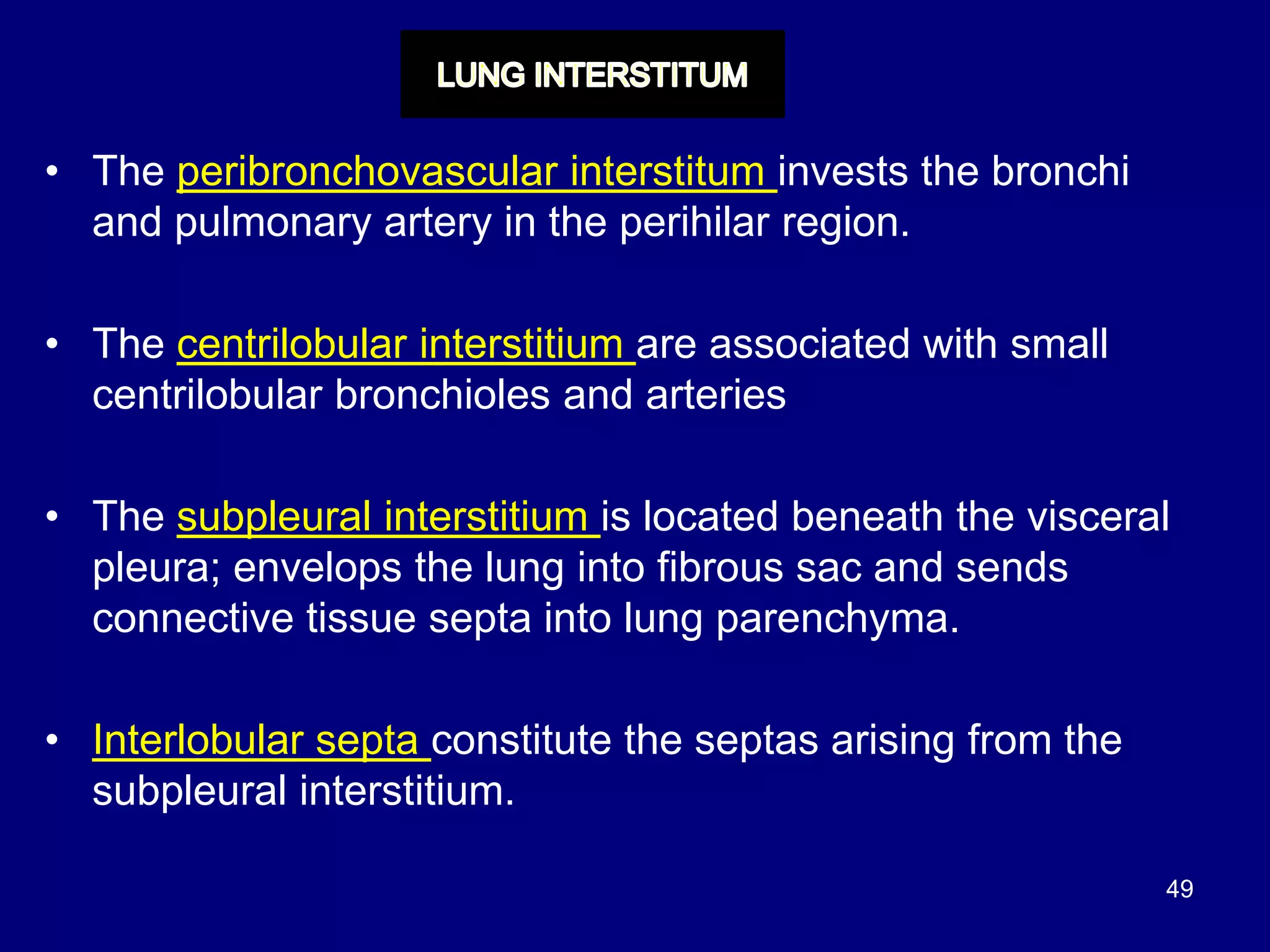 LUNG INTERSTITUM

• The peribronchovascular interstitum invests the bronchi and pulmonary artery in the perihilar region.

• The centrilobular interstitium are associated with small centrilobular bronchioles and arteries

• The subpleural interstitium is located beneath the visceral pleura; envelops the lung into fibrous sac and sends connective tissue septa into lung parenchyma.

• Interlobular septa constitute the septas arising from the subpleural interstitium.

49